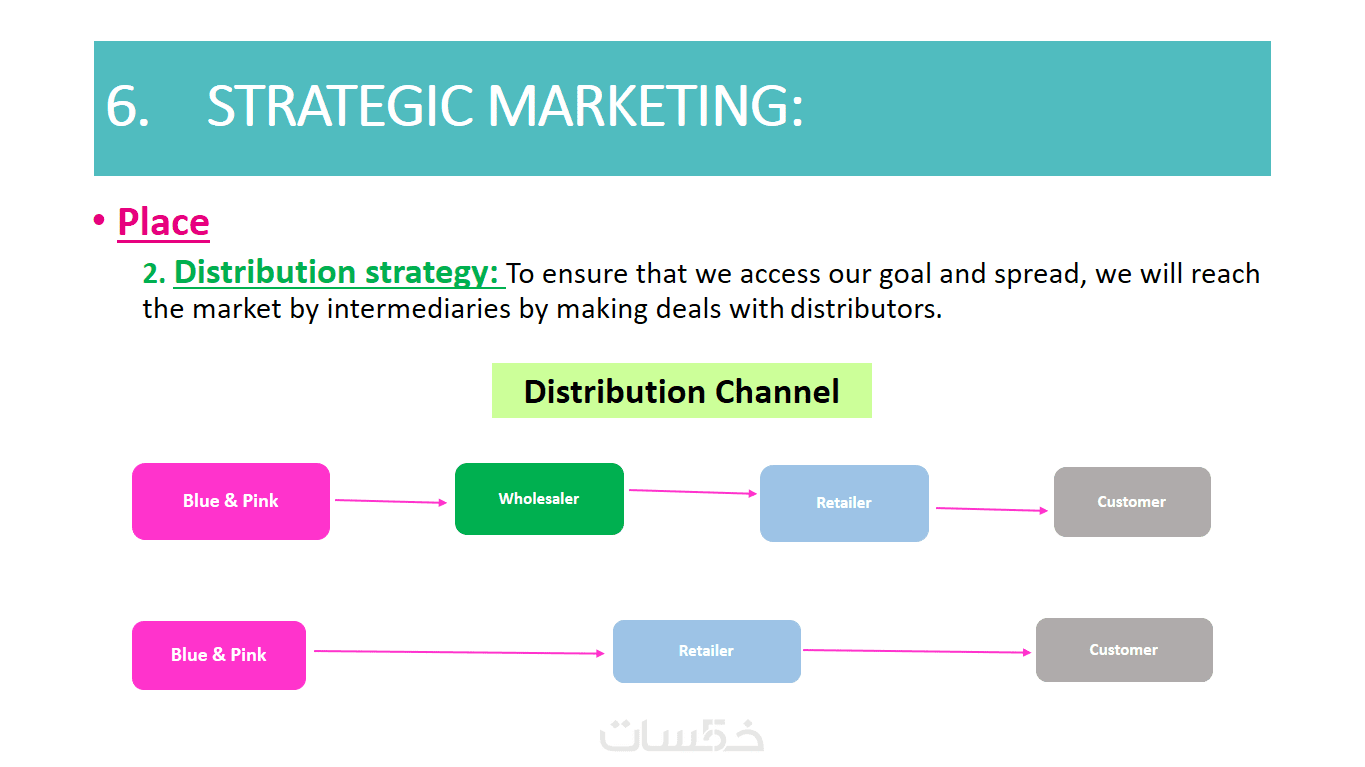 6. STRATEGIC MARKETING:

• Place

2. Distribution strategy: To ensure that we access our goal and spread, we will reach the market by intermediaries by making deals with distributors.

Distribution Channel

Blue & Pink

Wholesaler

Retailer

Customer

Blue & Pink

Retailer

Customer

خمسات